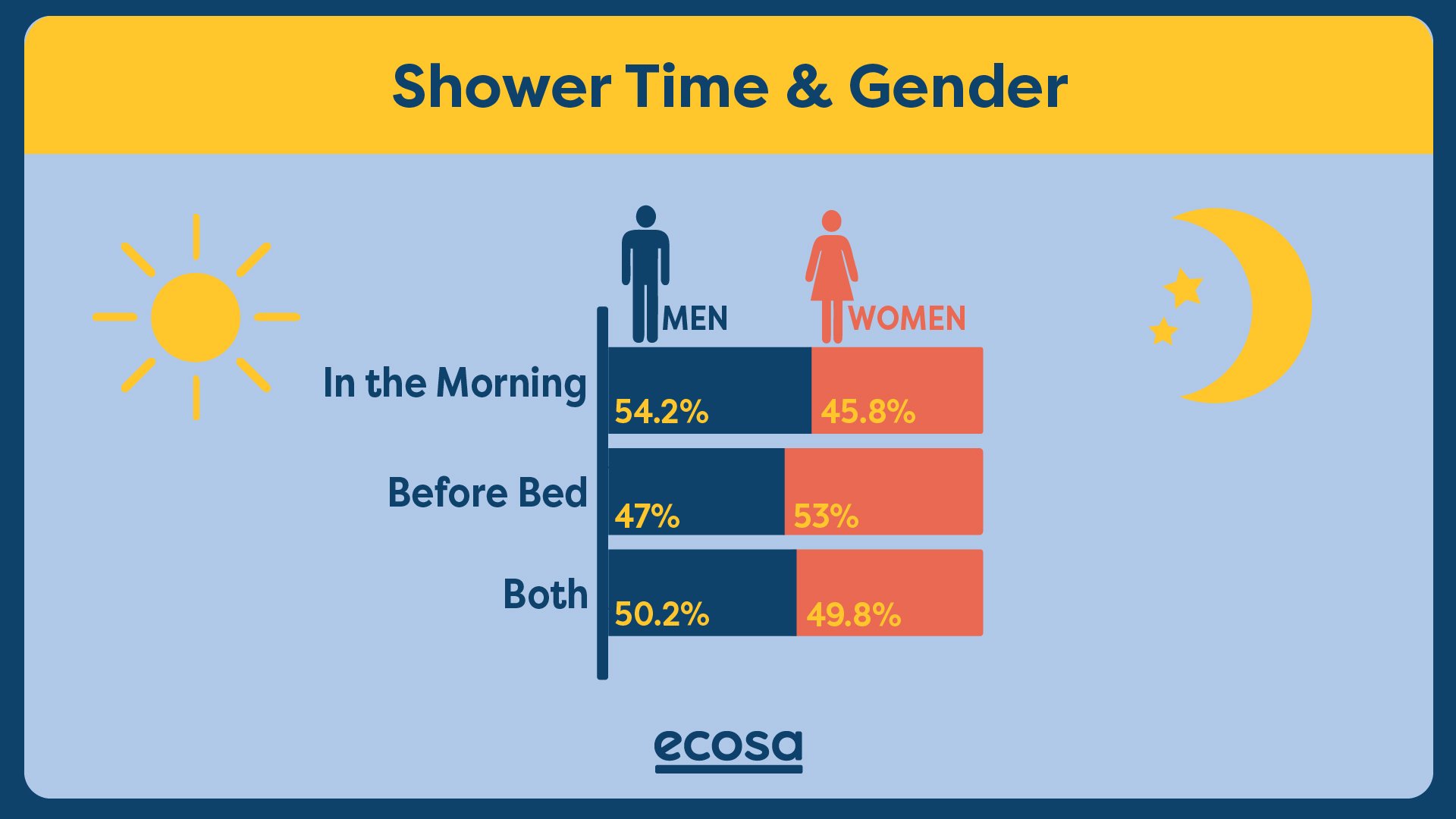 Shower Time & Gender

MEN
WOMEN

In the Morning
54.2%
45.8%

Before Bed
47%
53%

Both
50.2%
49.8%

ecosa